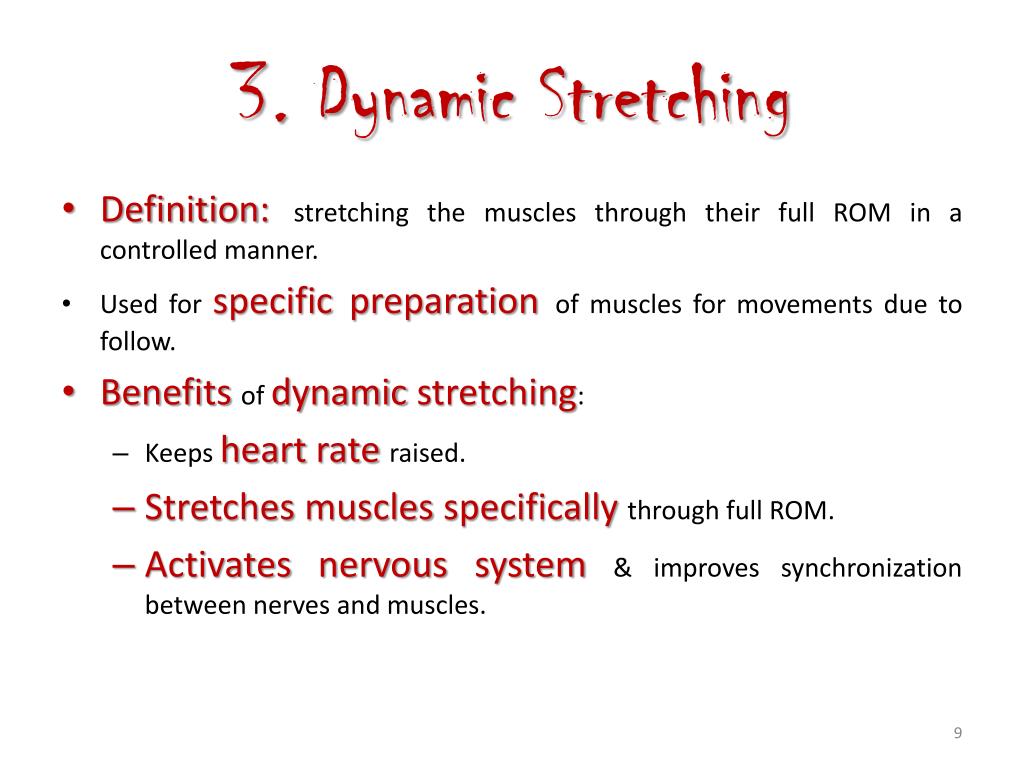 3. Dynamic Stretching

• Definition: stretching the muscles through their full ROM in a controlled manner.

• Used for specific preparation of muscles for movements due to follow.

• Benefits of dynamic stretching:

– Keeps heart rate raised.

– Stretches muscles specifically through full ROM.

– Activates nervous system & improves synchronization between nerves and muscles.

9